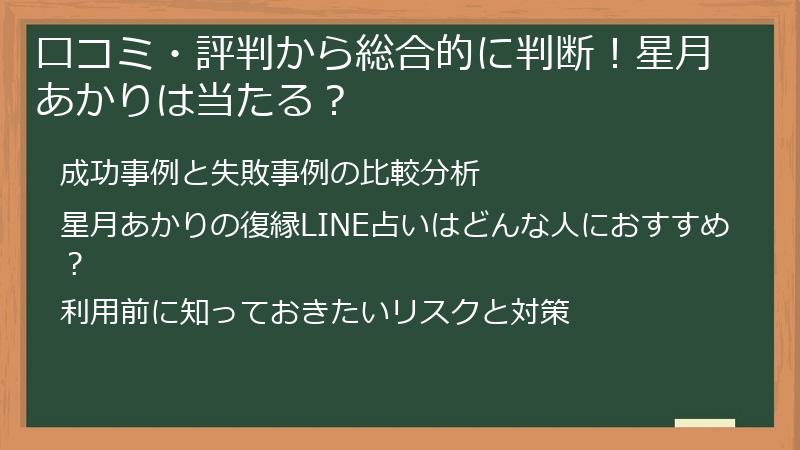 口コミ・評判から総合的に判断！星月あかりは当たる？

成功事例と失敗事例の比較分析

星月あかりの復縁LINE占いはどんな人におすすめ？

利用前に知っておきたいリスクと対策